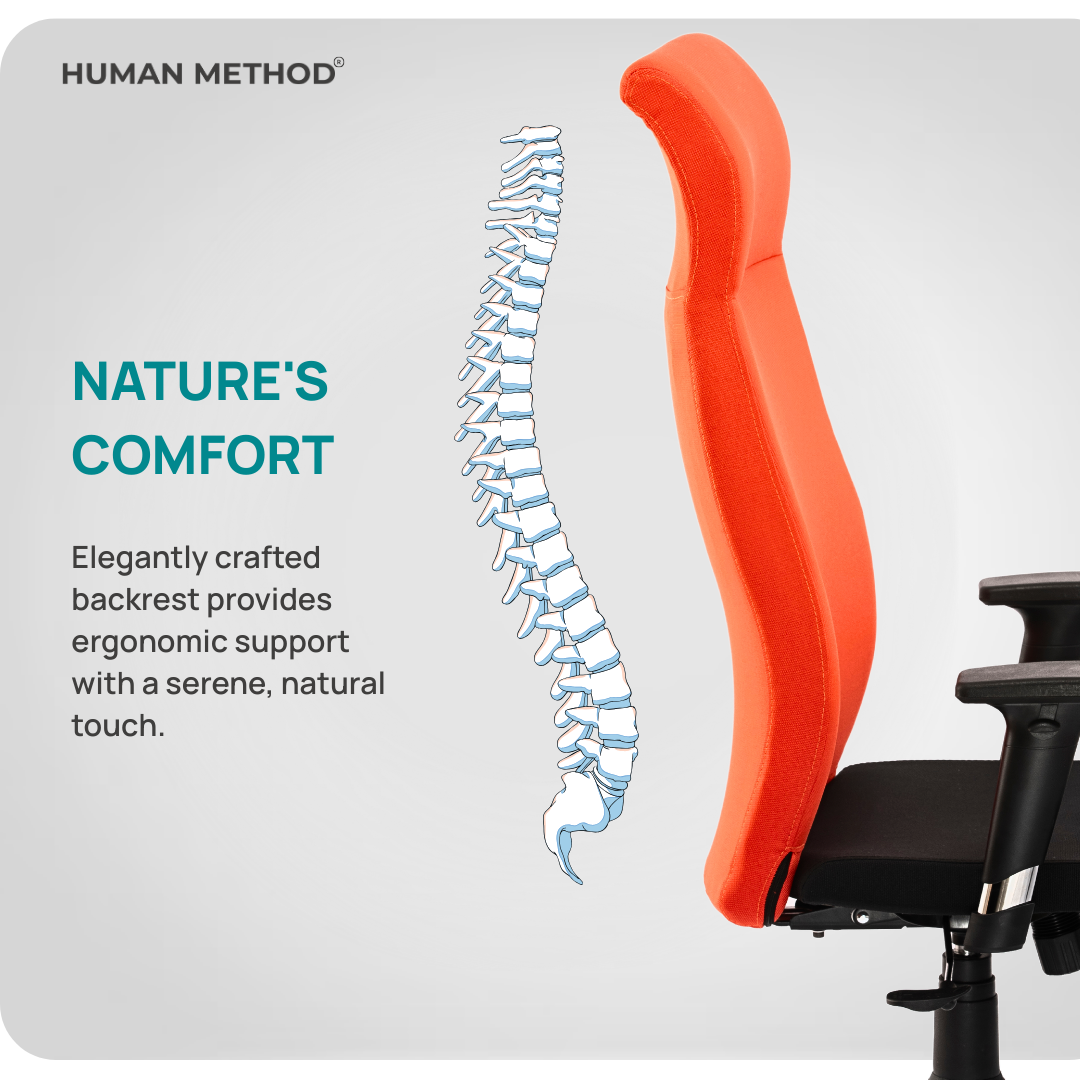 HUMAN METHOD®

NATURE'S COMFORT

Elegantly crafted backrest provides ergonomic support with a serene, natural touch.